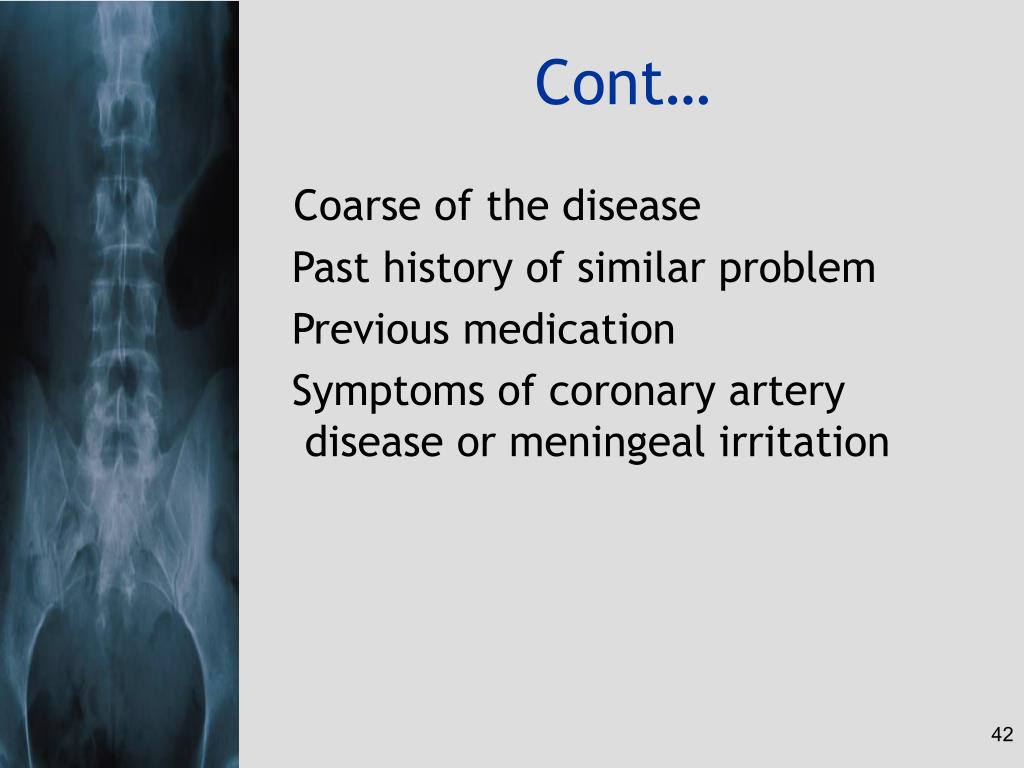 Cont…

Coarse of the disease
Past history of similar problem
Previous medication
Symptoms of coronary artery disease or meningeal irritation

42